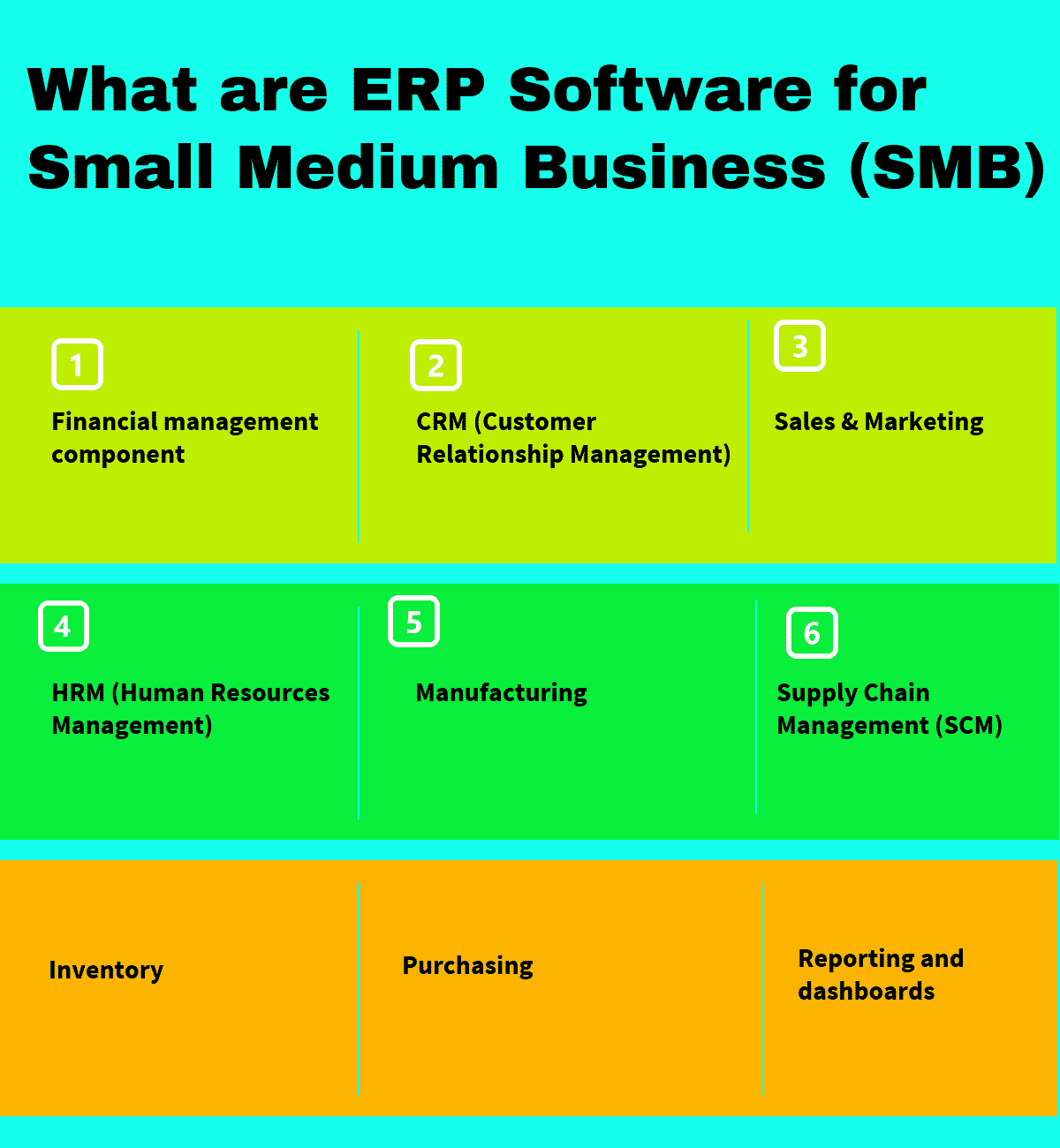 What are ERP Software for Small Medium Business (SMB)

1
Financial management component

2
CRM (Customer Relationship Management)

3
Sales & Marketing

4
HRM (Human Resources Management)

5
Manufacturing

6
Supply Chain Management (SCM)

Inventory

Purchasing

Reporting and dashboards